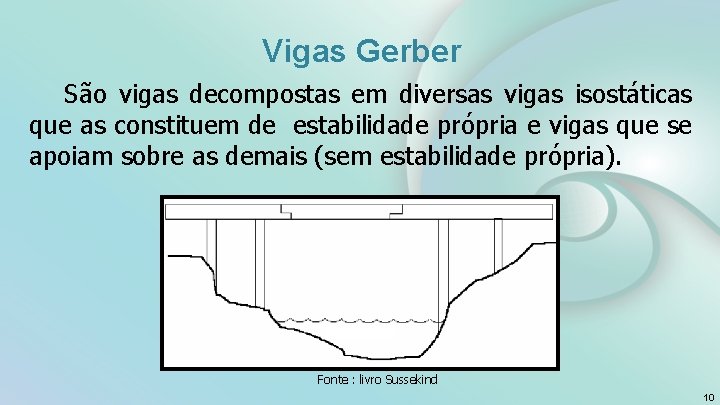 Vigas Gerber

São vigas decompostas em diversas vigas isostáticas que as constituem de estabilidade própria e vigas que se apoiam sobre as demais (sem estabilidade própria).

Fonte : livro Sussekind

10